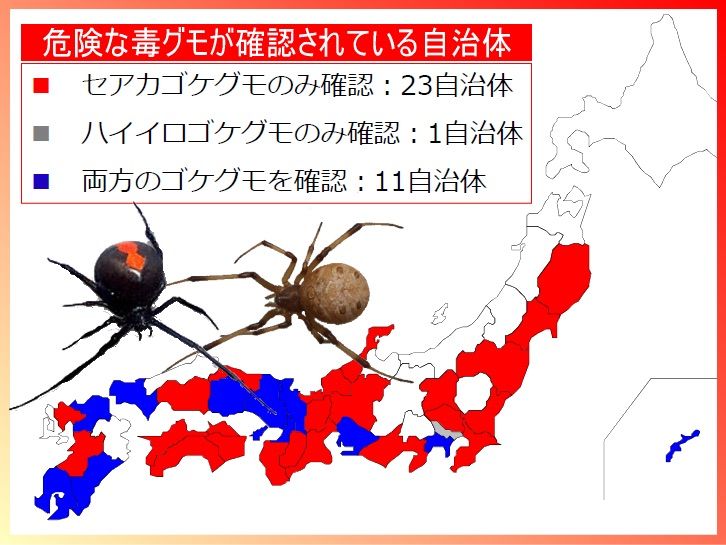 危険な毒グモが確認されている自治体

■ セアカゴケグモのみ確認：23自治体

■ ハイイロゴケグモのみ確認：1自治体

■ 両方のゴケグモを確認：11自治体